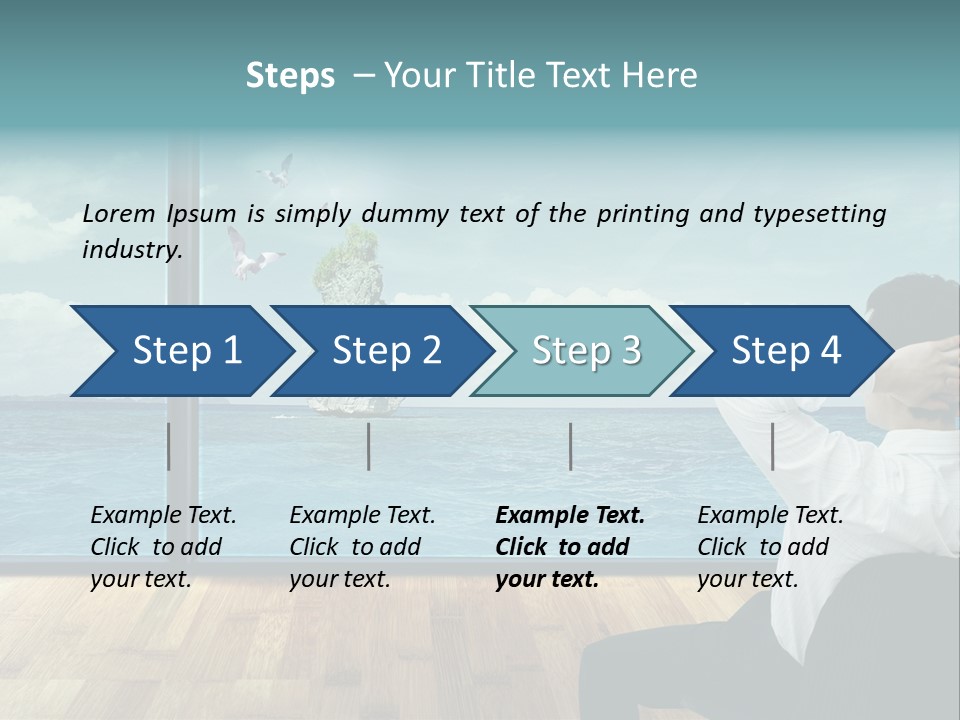 Steps – Your Title Text Here

Lorem Ipsum is simply dummy text of the printing and typesetting industry.

Step 1

Step 2

Step 3

Step 4

Example Text. Click to add your text.

Example Text. Click to add your text.

Example Text. Click to add your text.

Example Text. Click to add your text.